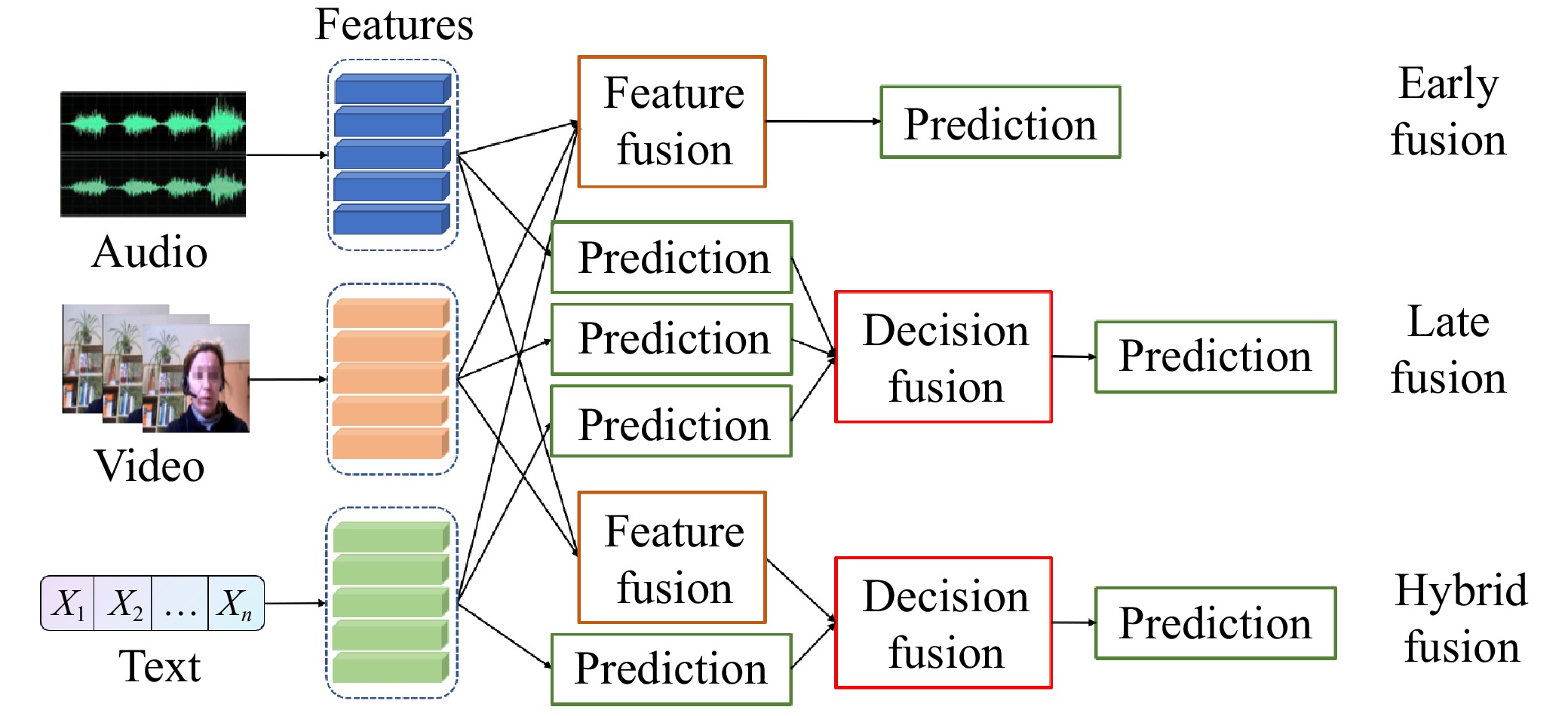 Features

Audio

Video

$X_1$ $X_2$ … $X_n$

Text

Feature fusion

Prediction

Early fusion

Prediction

Prediction

Prediction

Decision fusion

Prediction

Late fusion

Feature fusion

Prediction

Decision fusion

Prediction

Hybrid fusion